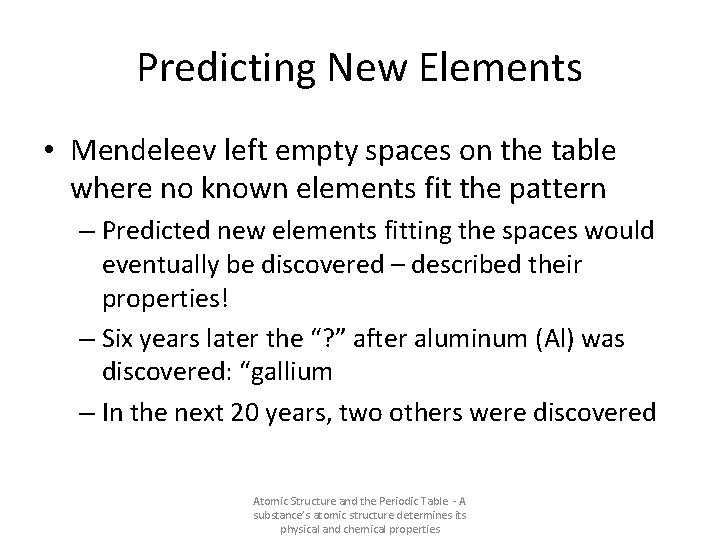 Predicting New Elements

• Mendeleev left empty spaces on the table where no known elements fit the pattern

– Predicted new elements fitting the spaces would eventually be discovered – described their properties!

– Six years later the "?" after aluminum (Al) was discovered: "gallium

– In the next 20 years, two others were discovered

Atomic Structure and the Periodic Table - A substance's atomic structure determines its physical and chemical properties